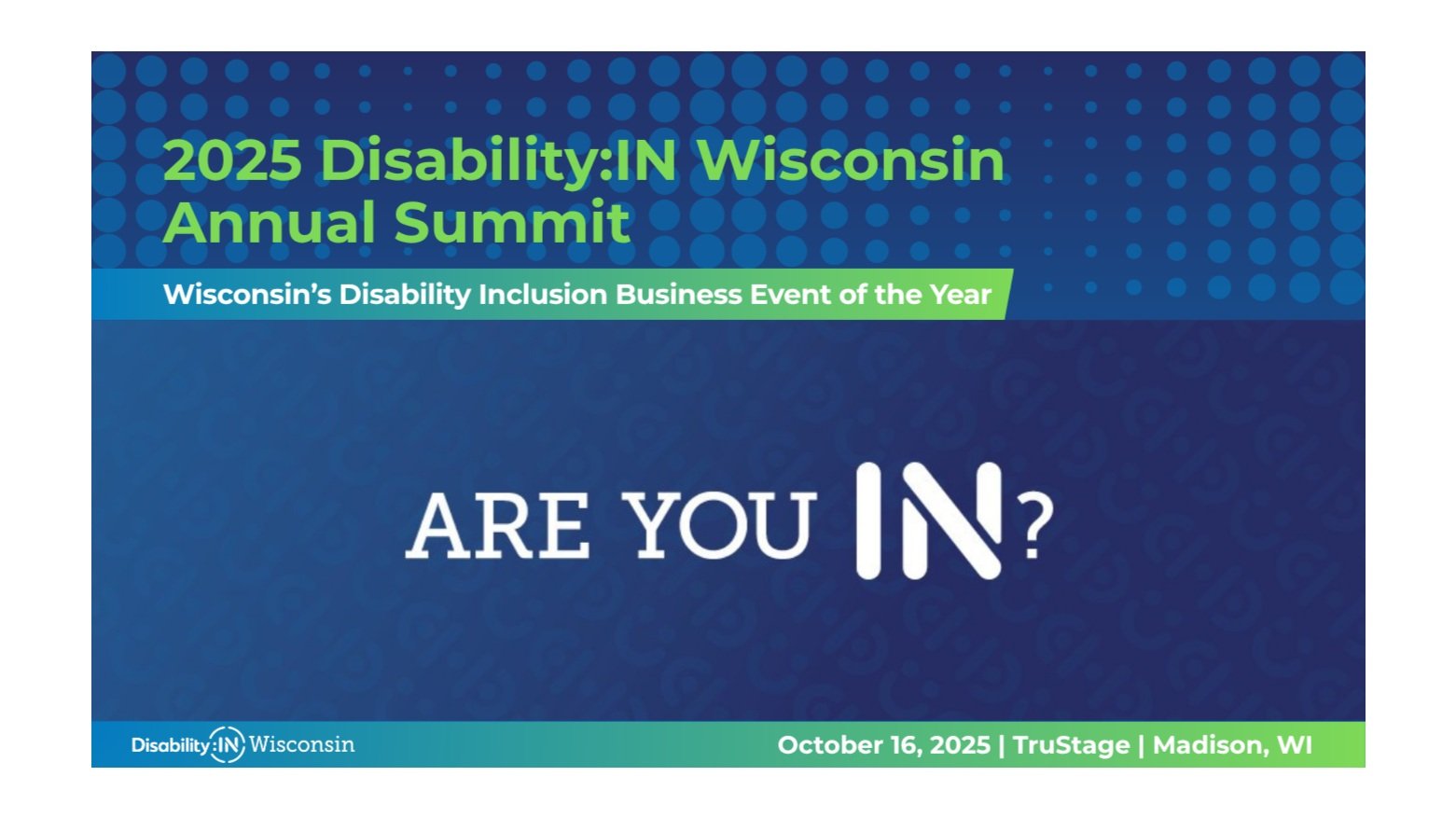 2025 Disability:IN Wisconsin Annual Summit

Wisconsin's Disability Inclusion Business Event of the Year

ARE YOU IN?

Disability:IN Wisconsin

October 16, 2025 | TruStage | Madison, WI